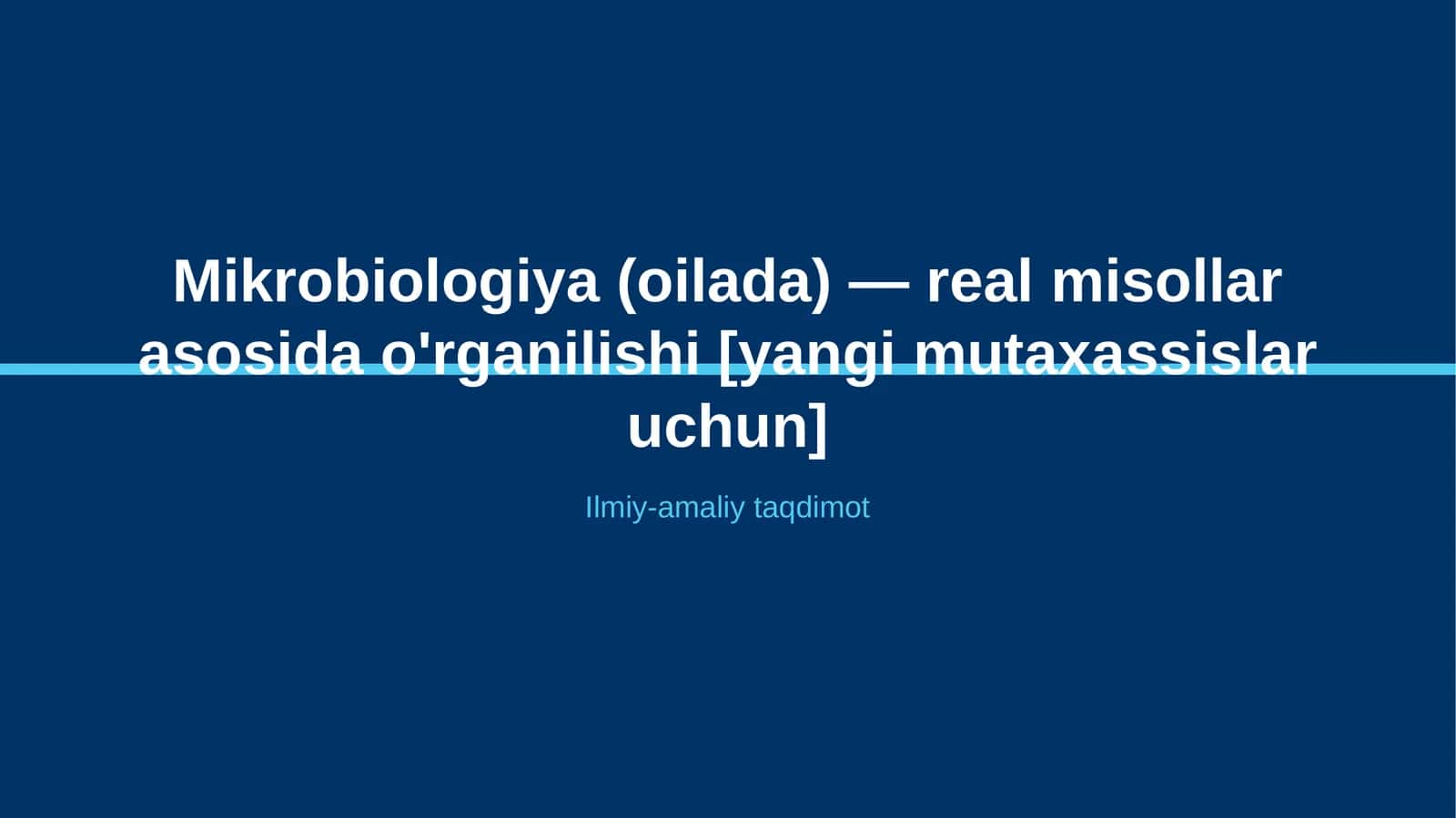 Mikrobiologiya (oilada) — real misollar asosida o'rganilishi [yangi mutaxassislar uchun]

Ilmiy-amaliy taqdimot